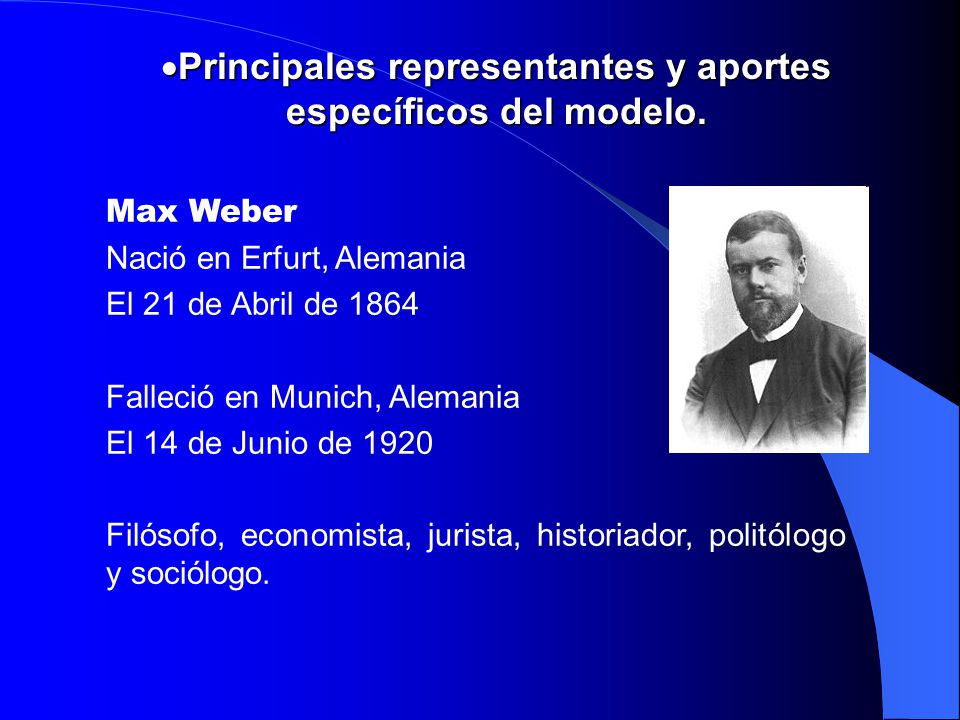 •Principales representantes y aportes específicos del modelo.

Max Weber
Nació en Erfurt, Alemania
El 21 de Abril de 1864

Falleció en Munich, Alemania
El 14 de Junio de 1920

Filósofo, economista, jurista, historiador, politólogo y sociólogo.